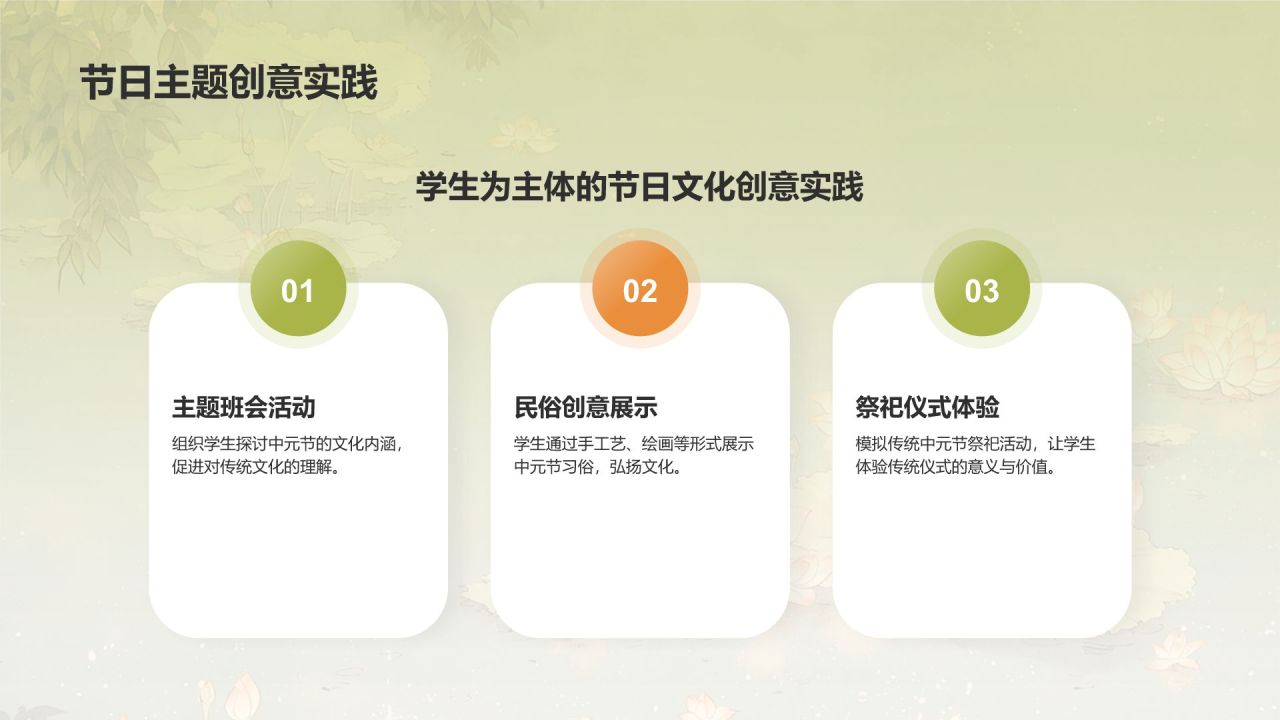 节日主题创意实践

学生为主体的节日文化创意实践

01

主题班会活动

组织学生探讨中元节的文化内涵，促进对传统文化的理解。

02

民俗创意展示

学生通过手工艺、绘画等形式展示中元节习俗，弘扬文化。

03

祭祀仪式体验

模拟传统中元节祭祀活动，让学生体验传统仪式的意义与价值。